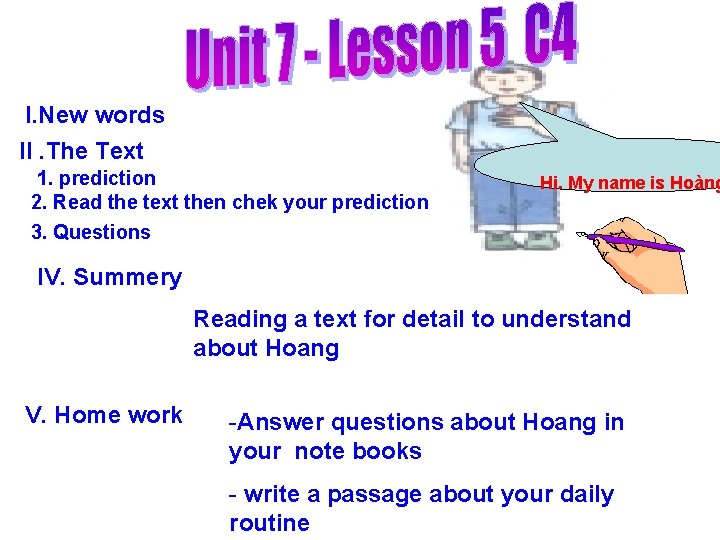 Unit 7 - Lesson 5 C4

I.New words

II .The Text

1. prediction

2. Read the text then chek your prediction

3. Questions

Hi. My name is Hoàng

IV. Summery

Reading a text for detail to understand about Hoang

V. Home work

-Answer questions about Hoang in your note books

- write a passage about your daily routine